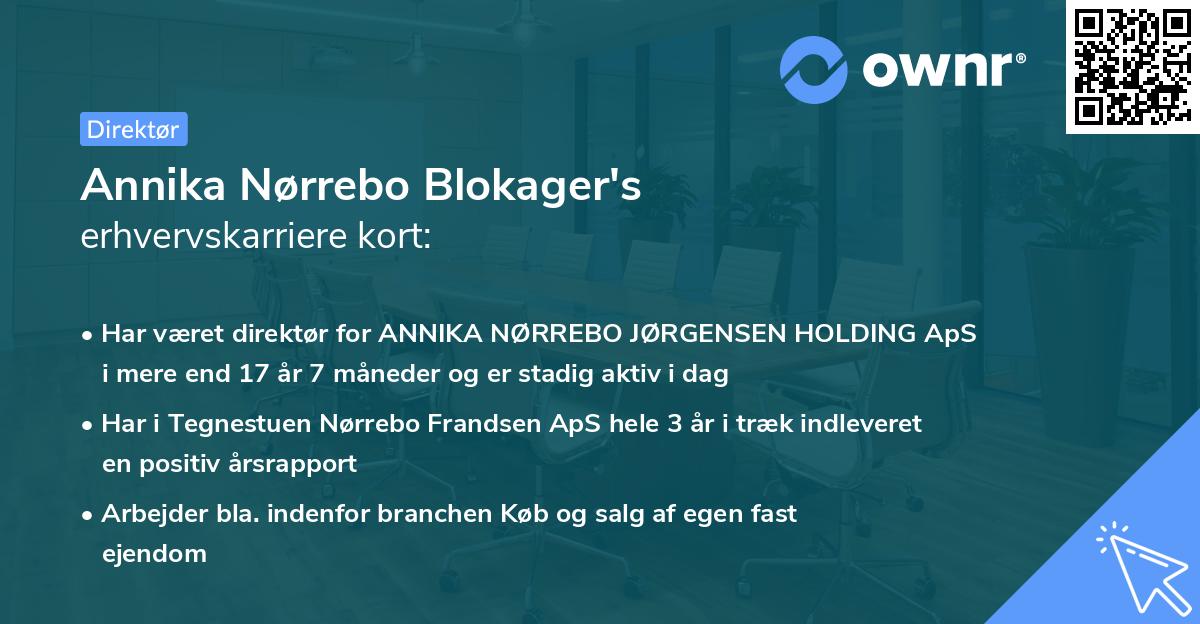 ownr®

Direktør

Annika Nørrebo Blokager's
erhvervskarriere kort:

• Har været direktør for ANNIKA NØRREBO JØRGENSEN HOLDING ApS i mere end 17 år 7 måneder og er stadig aktiv i dag

• Har i Tegnestuen Nørrebo Frandsen ApS hele 3 år i træk indleveret en positiv årsrapport

• Arbejder bla. indenfor branchen Køb og salg af egen fast ejendom